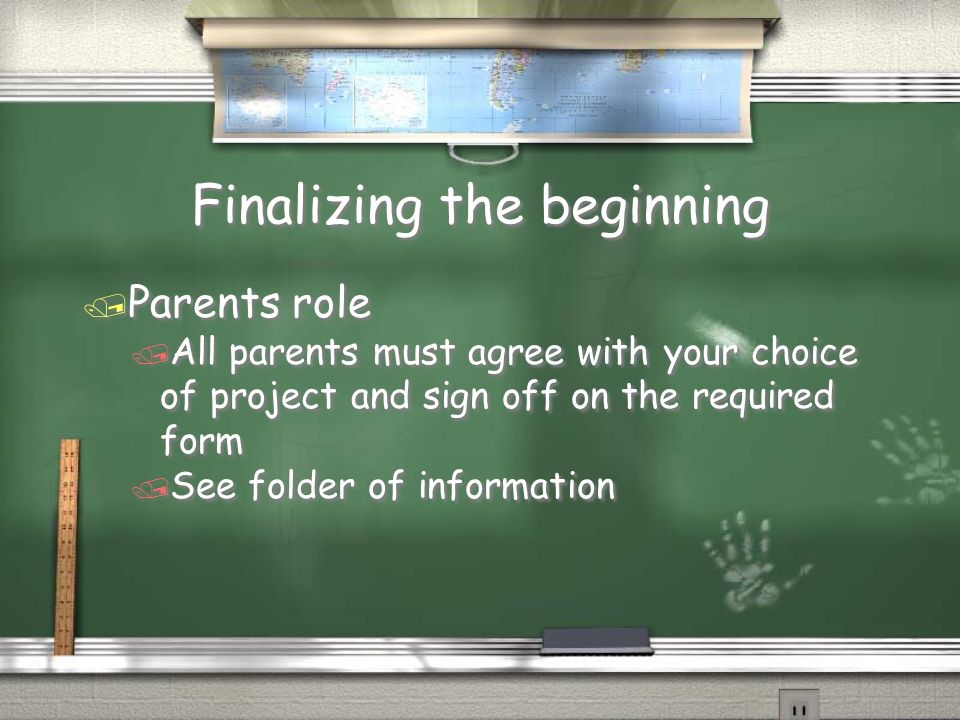 Finalizing the beginning

Parents role

All parents must agree with your choice of project and sign off on the required form

See folder of information